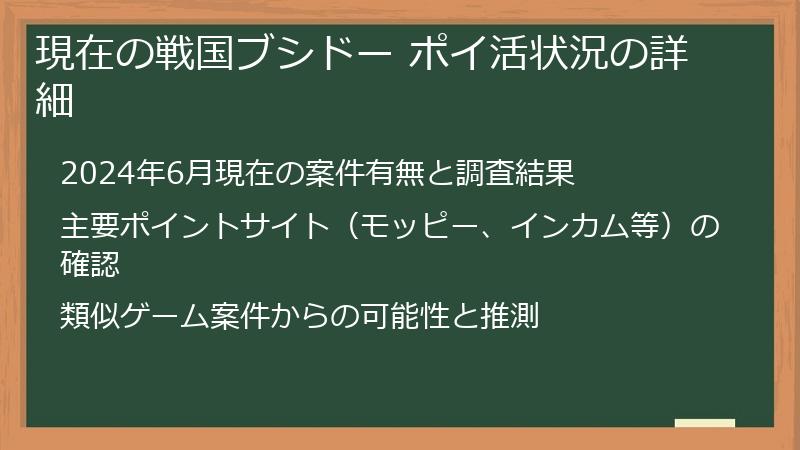 現在の戦国ブシドー ポイ活状況の詳細

2024年6月現在の案件有無と調査結果

主要ポイントサイト（モッピー、インカム等）の確認

類似ゲーム案件からの可能性と推測